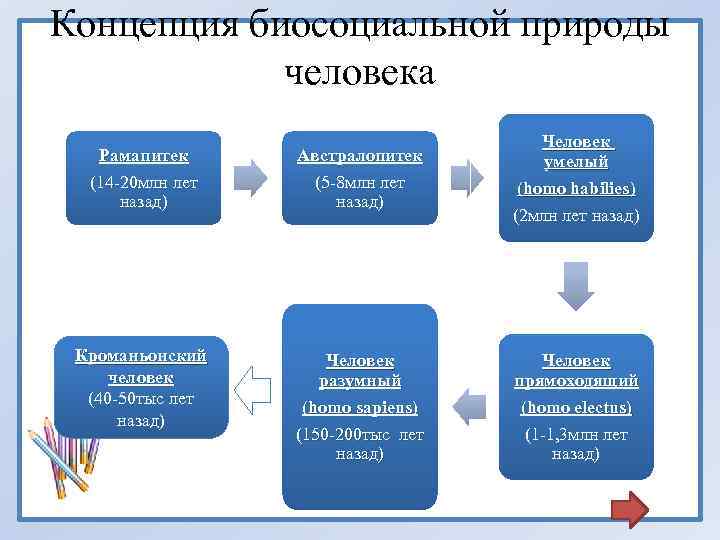 Концепция биосоциальной природы человека

Рамапитек
(14-20млн лет назад)

Австралопитек
(5-8млн лет назад)

Человек умелый
(homo habilies)
(2млн лет назад)

Человек прямоходящий
(homo electus)
(1-1,3млн лет назад)

Человек разумный
(homo sapiens)
(150-200тыс лет назад)

Кроманьонский человек
(40-50тыс лет назад)